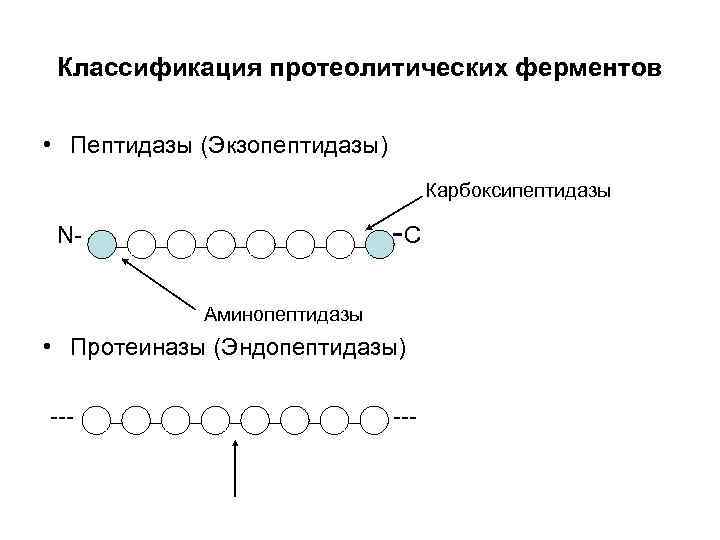 Классификация протеолитических ферментов

• Пептидазы (Экзопептидазы)

Карбоксипептидазы

N-

-C

Аминопептидазы

• Протеиназы (Эндопептидазы)

---

---